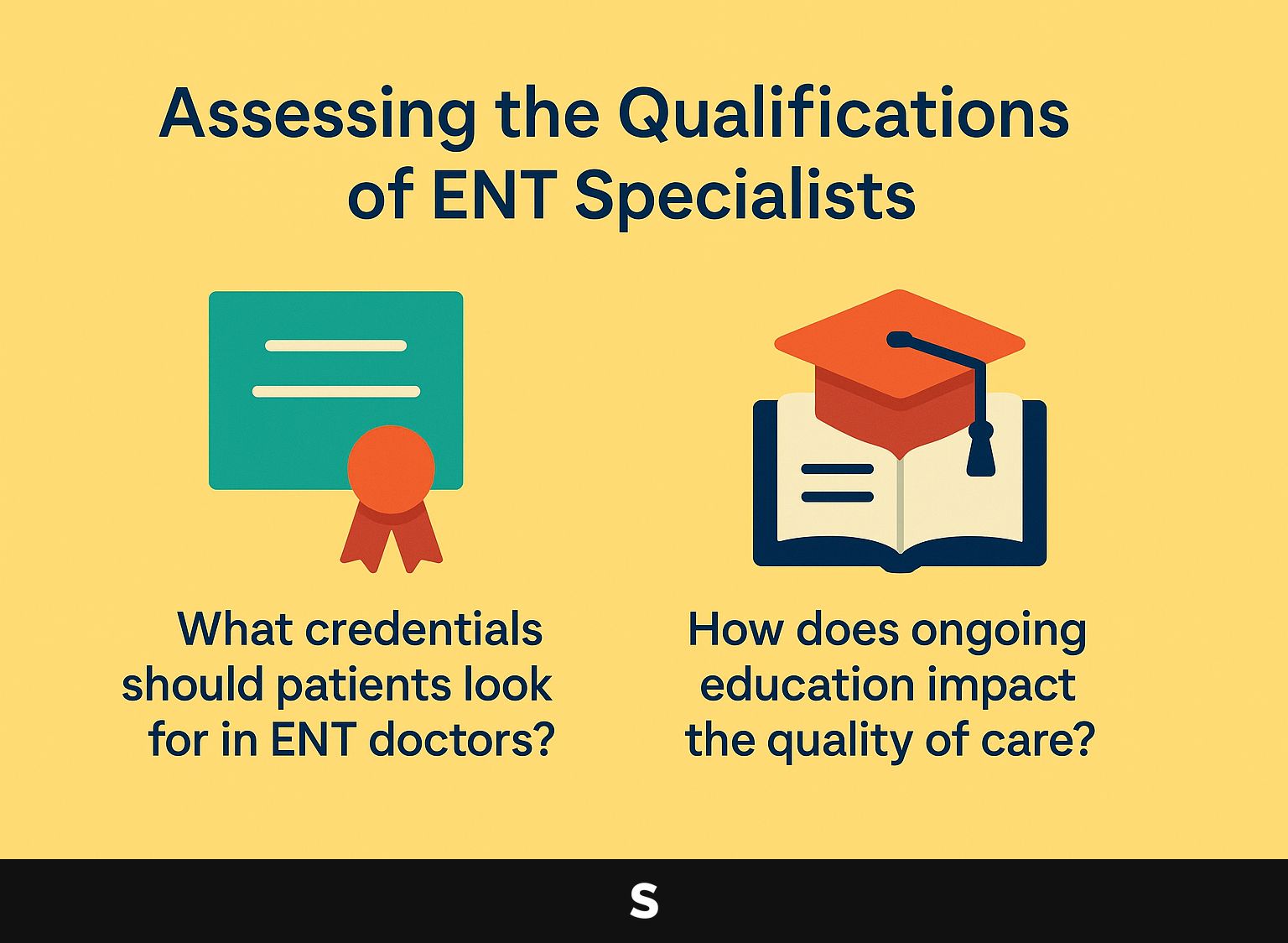 Assessing the Qualifications of ENT Specialists

What credentials should patients look for in ENT doctors?

How does ongoing education impact the quality of care?

S